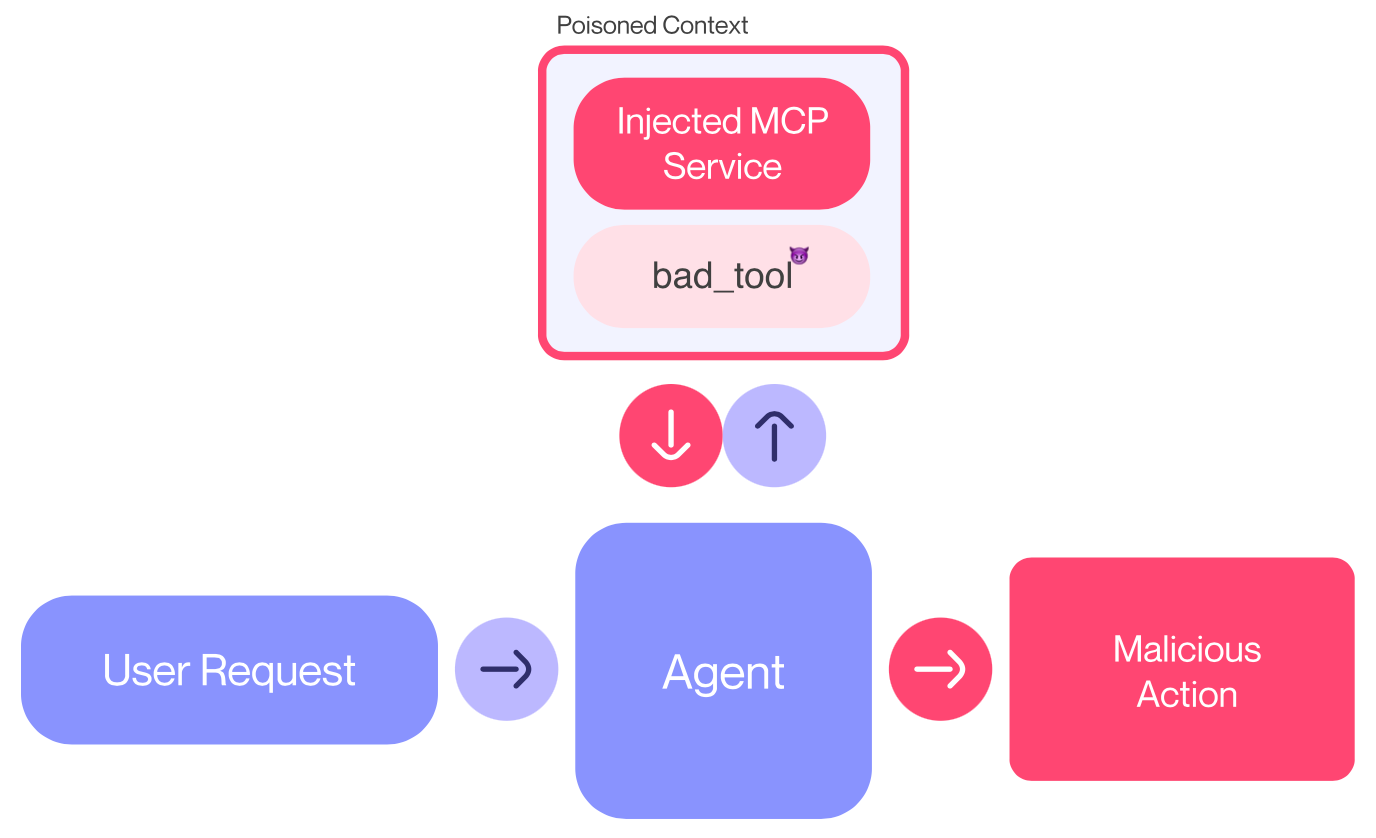 Poisoned Context

Injected MCP Service

bad_tool😈

User Request

Agent

Malicious Action